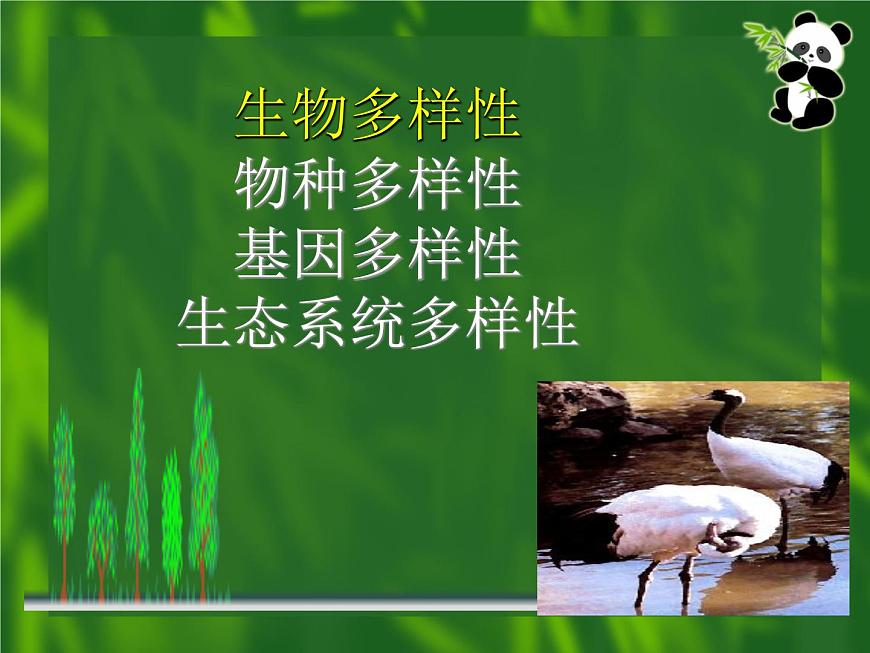 生物多样性
物种多样性
基因多样性
生态系统多样性